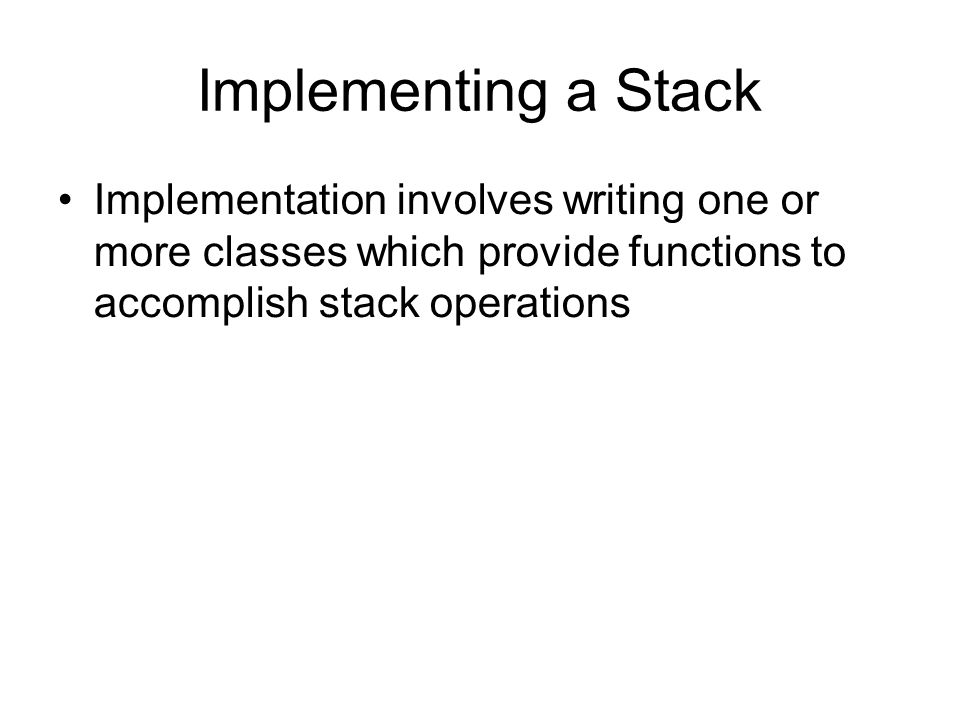 Implementing a Stack

• Implementation involves writing one or more classes which provide functions to accomplish stack operations